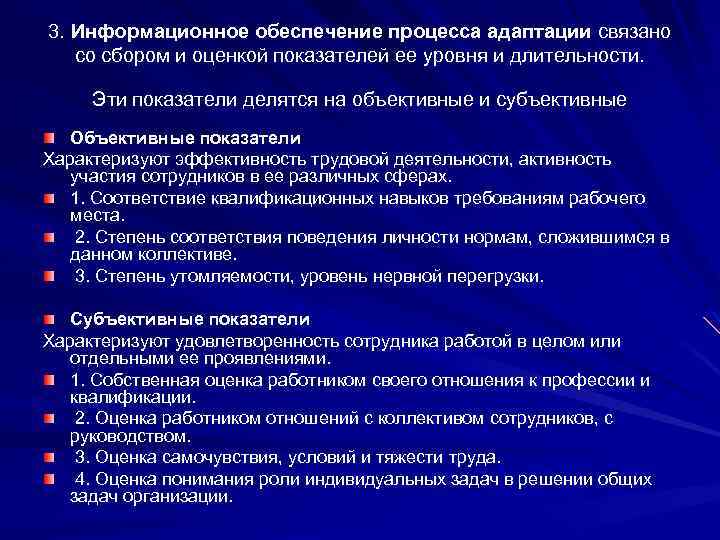 3. Информационное обеспечение процесса адаптации связано со сбором и оценкой показателей ее уровня и длительности.

Эти показатели делятся на объективные и субъективные

Объективные показатели

Характеризуют эффективность трудовой деятельности, активность участия сотрудников в ее различных сферах.

1. Соответствие квалификационных навыков требованиям рабочего места.

2. Степень соответствия поведения личности нормам, сложившимся в данном коллективе.

3. Степень утомляемости, уровень нервной перегрузки.

Субъективные показатели

Характеризуют удовлетворенность сотрудника работой в целом или отдельными ее проявлениями.

1. Собственная оценка работником своего отношения к профессии и квалификации.

2. Оценка работником отношений с коллективом сотрудников, с руководством.

3. Оценка самочувствия, условий и тяжести труда.

4. Оценка понимания роли индивидуальных задач в решении общих задач организации.